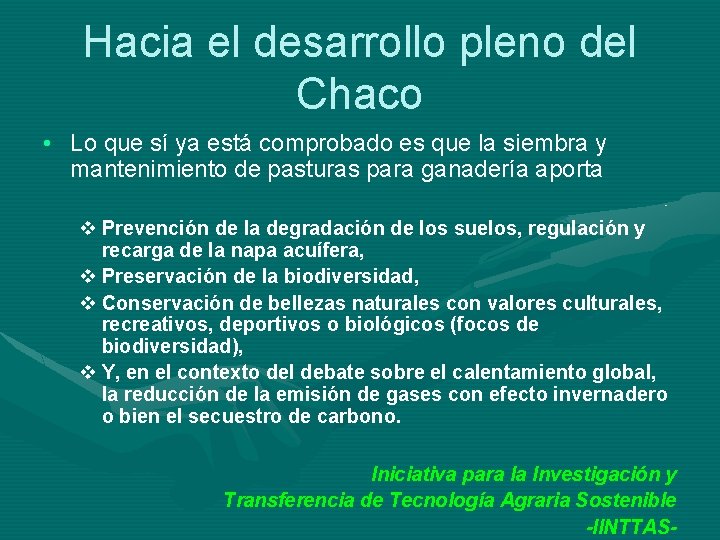 Hacia el desarrollo pleno del Chaco

• Lo que sí ya está comprobado es que la siembra y mantenimiento de pasturas para ganadería aporta

❖ Prevención de la degradación de los suelos, regulación y recarga de la napa acuífera,
❖ Preservación de la biodiversidad,
❖ Conservación de bellezas naturales con valores culturales, recreativos, deportivos o biológicos (focos de biodiversidad),
❖ Y, en el contexto del debate sobre el calentamiento global, la reducción de la emisión de gases con efecto invernadero o bien el secuestro de carbono.

Iniciativa para la Investigación y Transferencia de Tecnología Agraria Sostenible -IINTTAS-